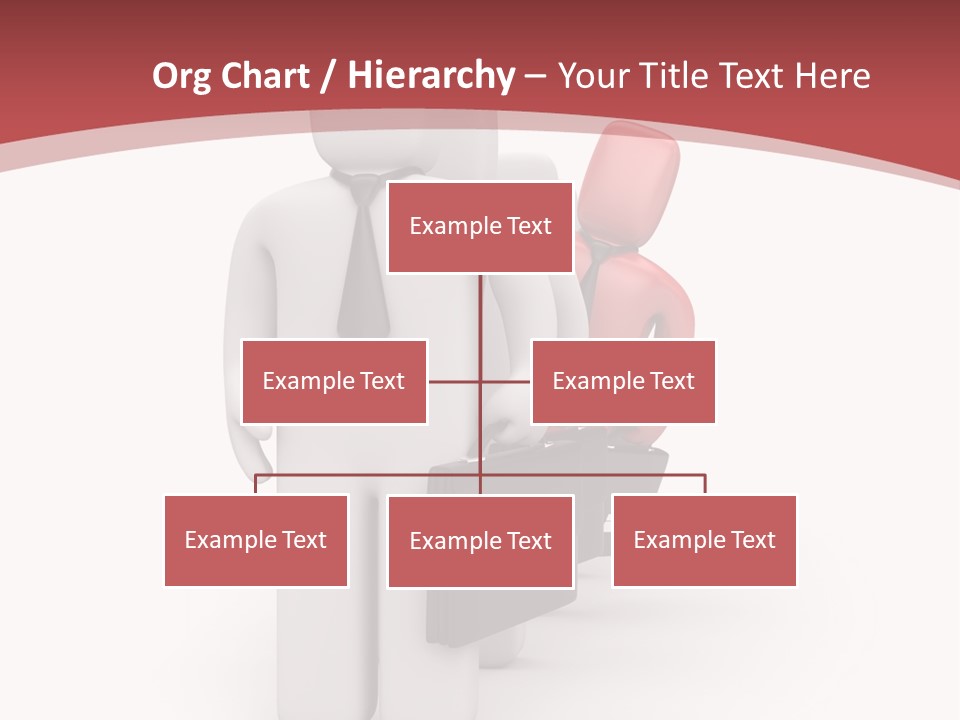 Org Chart / Hierarchy – Your Title Text Here

Example Text

Example Text

Example Text

Example Text

Example Text

Example Text